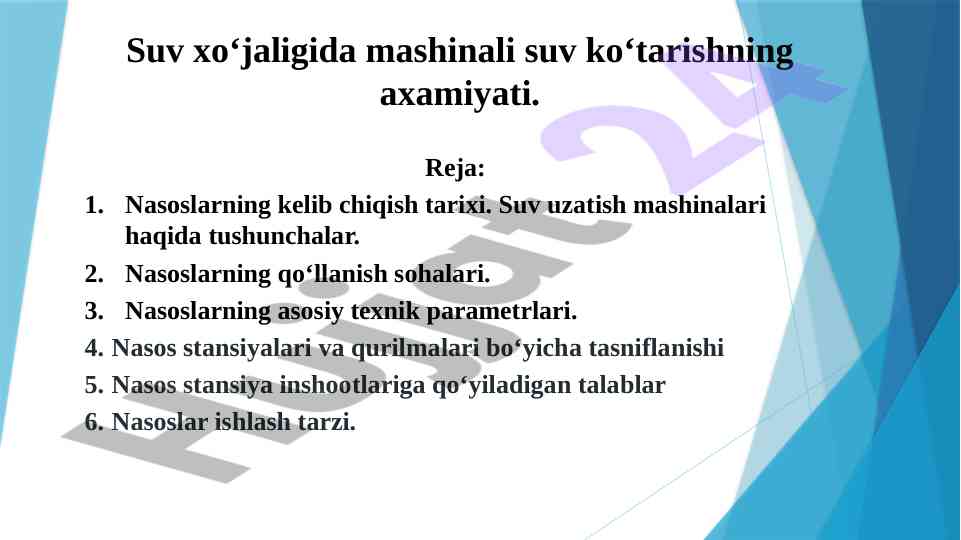 Suv xo‘jaligida mashinali suv ko‘tarishning axamiyati.

Reja:

1. Nasoslarning kelib chiqish tarixi. Suv uzatish mashinalari haqida tushunchalar.
2. Nasoslarning qo‘llanish sohalari.
3. Nasoslarning asosiy texnik parametrlari.
4. Nasos stansiyalari va qurilmalari bo‘yicha tasniflanishi
5. Nasos stansiya inshootlariga qo‘yiladigan talablar
6. Nasoslar ishlash tarzi.

Hujjat 24